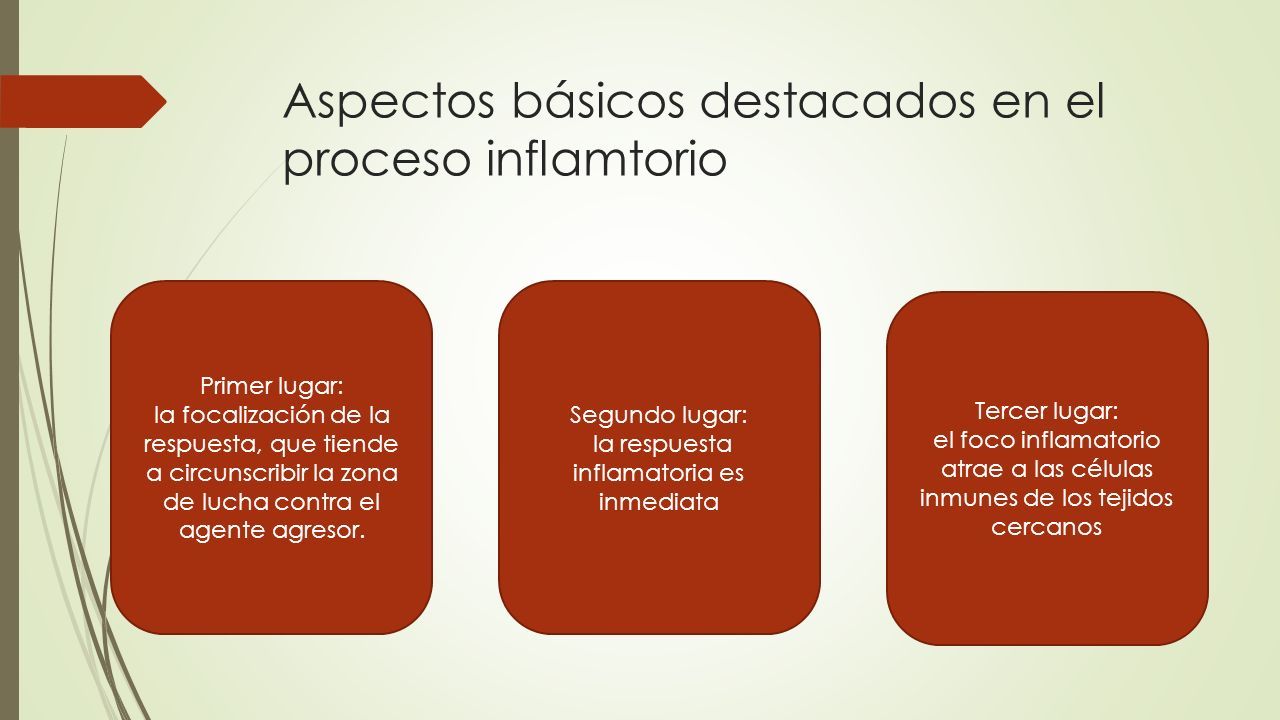 Aspectos básicos destacados en el proceso inflamtorio

Primer lugar:
la focalización de la respuesta, que tiende a circunscribir la zona de lucha contra el agente agresor.

Segundo lugar:
la respuesta inflamatoria es inmediata

Tercer lugar:
el foco inflamatorio atrae a las células inmunes de los tejidos cercanos